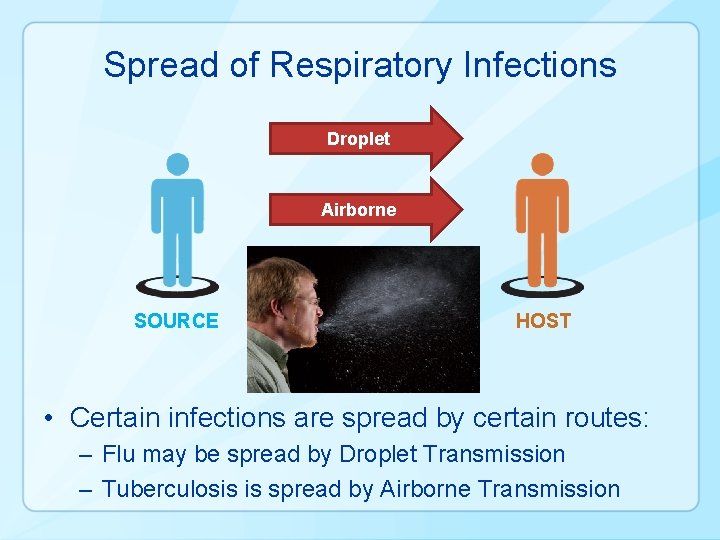 Spread of Respiratory Infections

Droplet

Airborne

SOURCE

HOST

• Certain infections are spread by certain routes:
– Flu may be spread by Droplet Transmission
– Tuberculosis is spread by Airborne Transmission